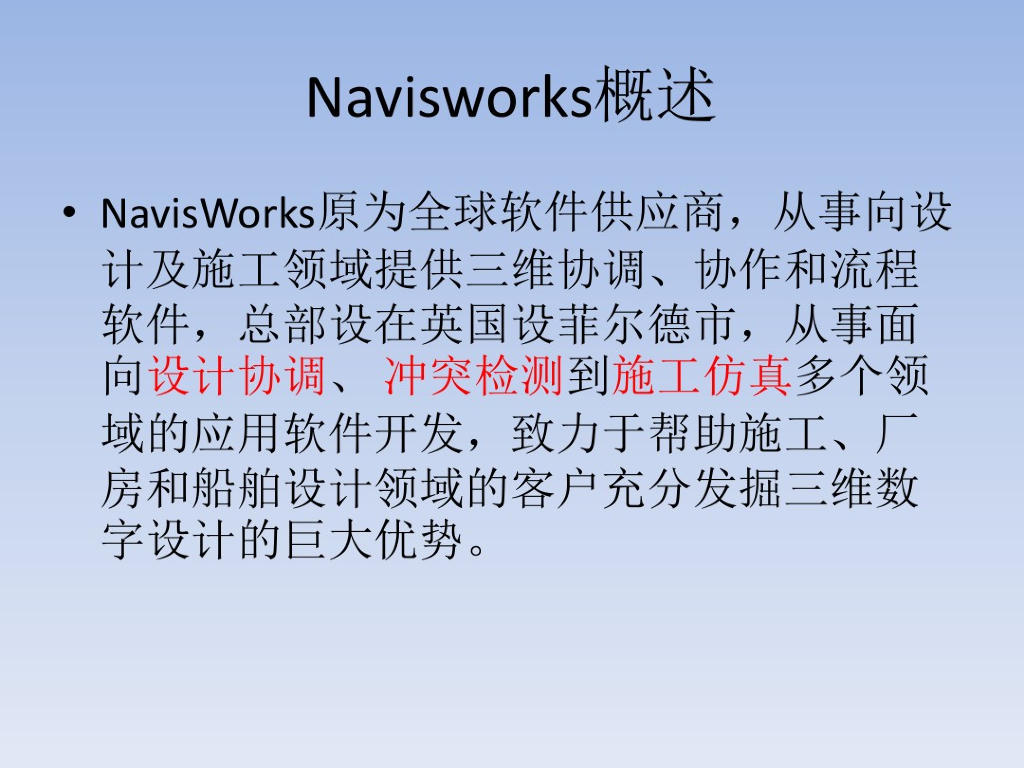 Navisworks概述

• NavisWorks原为全球软件供应商，从事向设计及施工领域提供三维协调、协作和流程软件，总部设在英国设菲尔德市，从事面向设计协调、冲突检测到施工仿真多个领域的应用软件开发，致力于帮助施工、厂房和船舶设计领域的客户充分发掘三维数字设计的巨大优势。